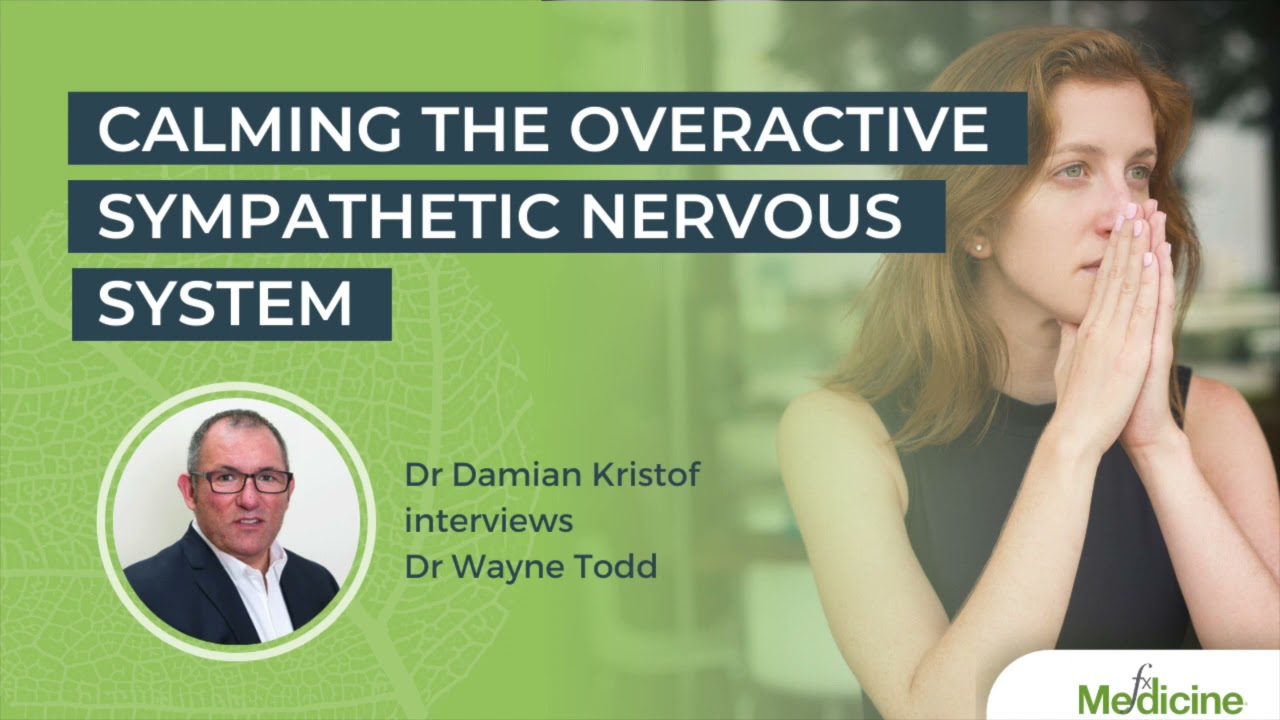 CALMING THE OVERACTIVE SYMPATHETIC NERVOUS SYSTEM

Dr Damian Kristof interviews Dr Wayne Todd

fx Medicine